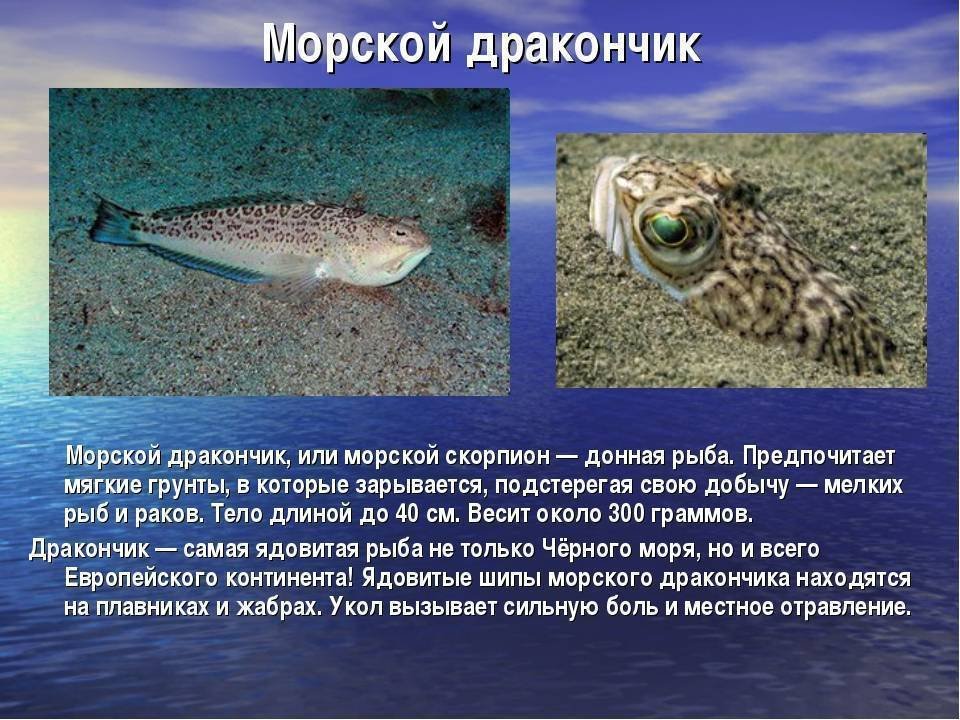 Морской дракончик

Морской дракончик, или морской скорпион — донная рыба. Предпочитает мягкие грунты, в которые зарывается, подстерегая свою добычу — мелких рыб и раков. Тело длиной до 40 см. Весит около 300 граммов.

Дракончик — самая ядовитая рыба не только Чёрного моря, но и всего Европейского континента! Ядовитые шипы морского дракончика находятся на плавниках и жабрах. Укол вызывает сильную боль и местное отравление.